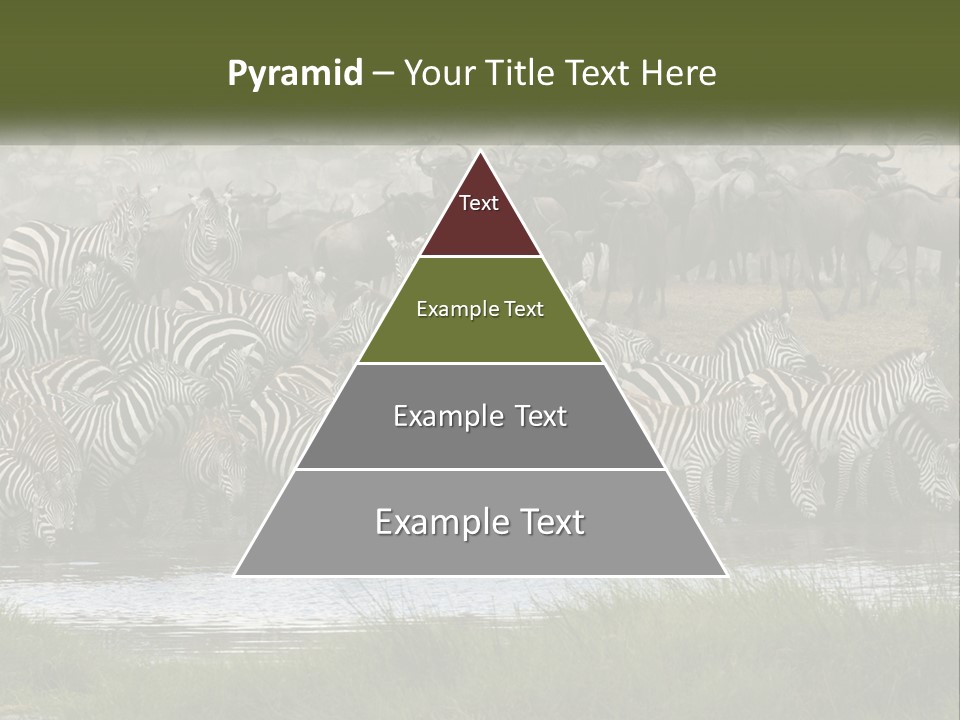 Pyramid – Your Title Text Here

Text

Example Text

Example Text

Example Text